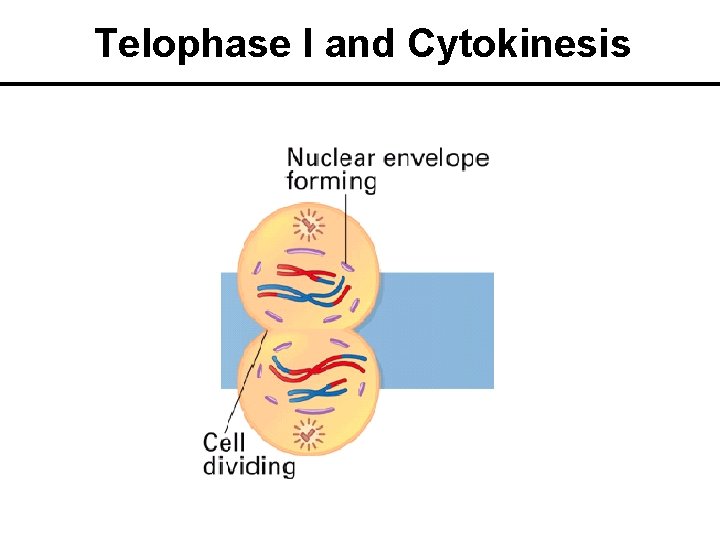 Telophase I and Cytokinesis

Nuclear envelope forming

Cell dividing